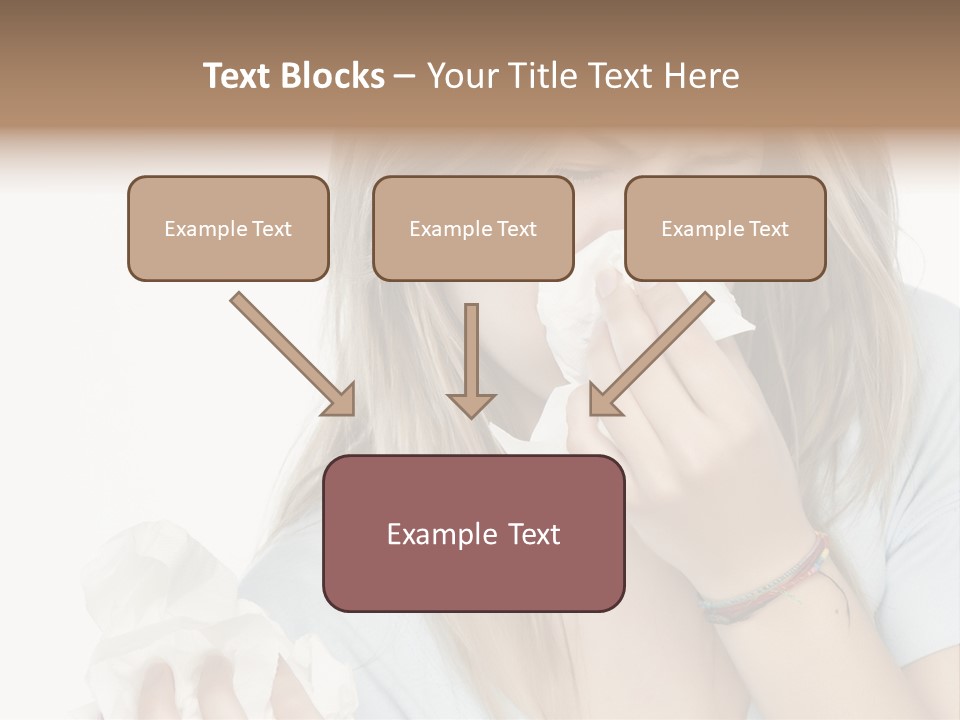 Text Blocks – Your Title Text Here

Example Text

Example Text

Example Text

Example Text